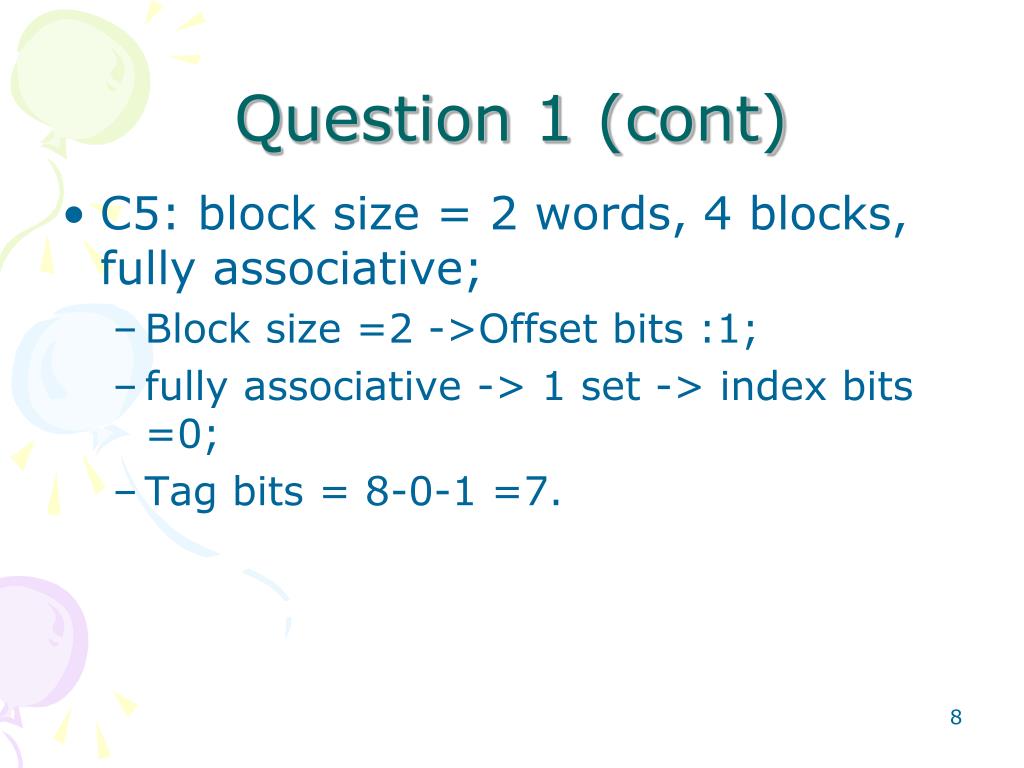 Question 1 (cont)

• C5: block size = 2 words, 4 blocks, fully associative;
– Block size =2 ->Offset bits :1;
– fully associative -> 1 set -> index bits =0;
– Tag bits = 8-0-1 =7.

8